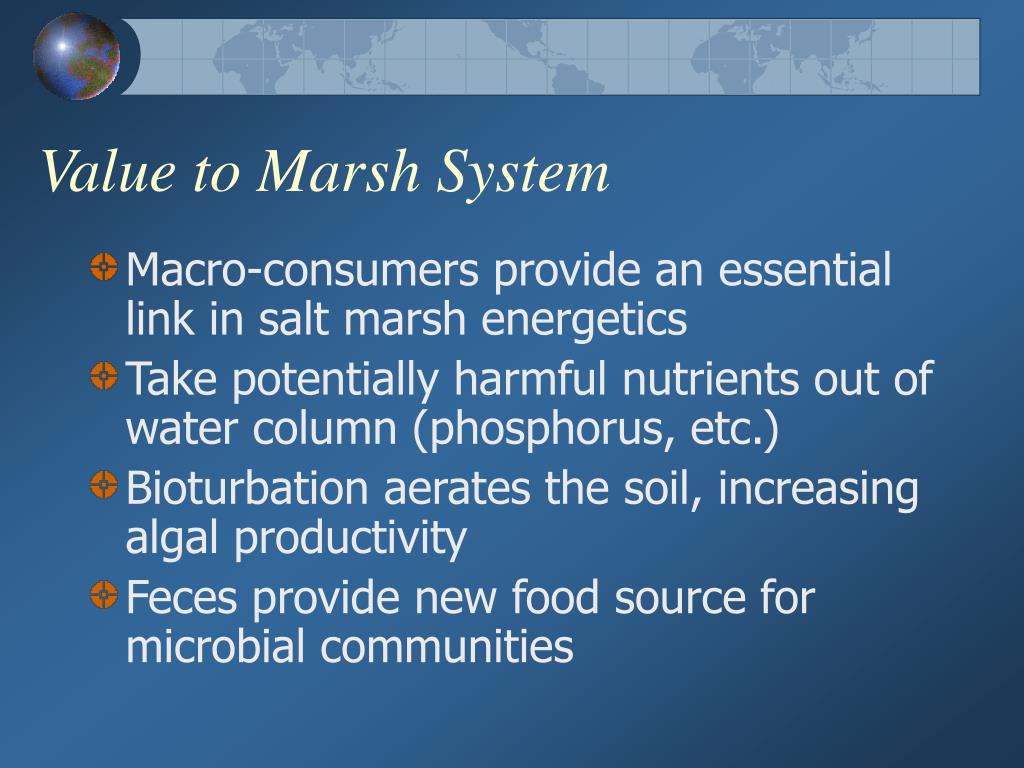 Value to Marsh System

Macro-consumers provide an essential link in salt marsh energetics

Take potentially harmful nutrients out of water column (phosphorus, etc.)

Bioturbation aerates the soil, increasing algal productivity

Feces provide new food source for microbial communities